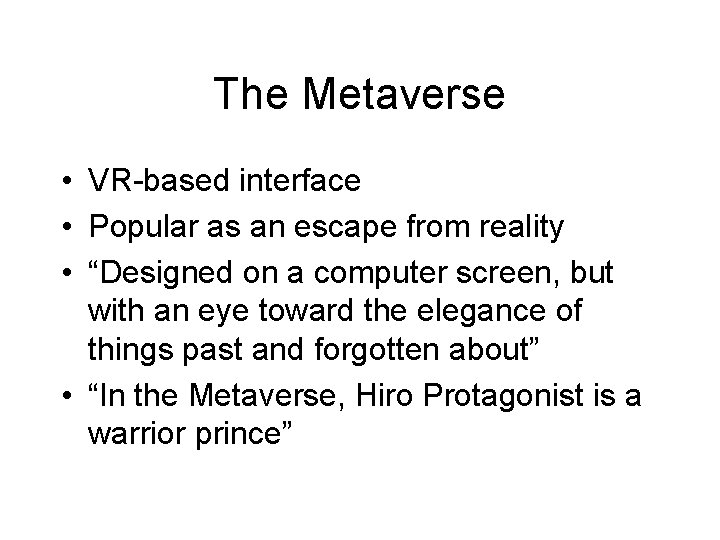 The Metaverse

• VR-based interface
• Popular as an escape from reality
• “Designed on a computer screen, but with an eye toward the elegance of things past and forgotten about”
• “In the Metaverse, Hiro Protagonist is a warrior prince”